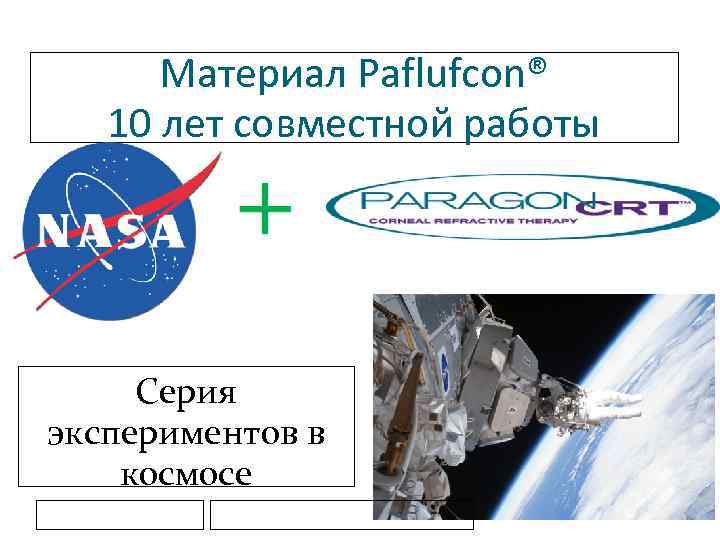 Материал Paflufcon®
10 лет совместной работы

NASA

+

PARAGON CRT™
CORNEAL REFRACTIVE THERAPY

Серия экспериментов в космосе